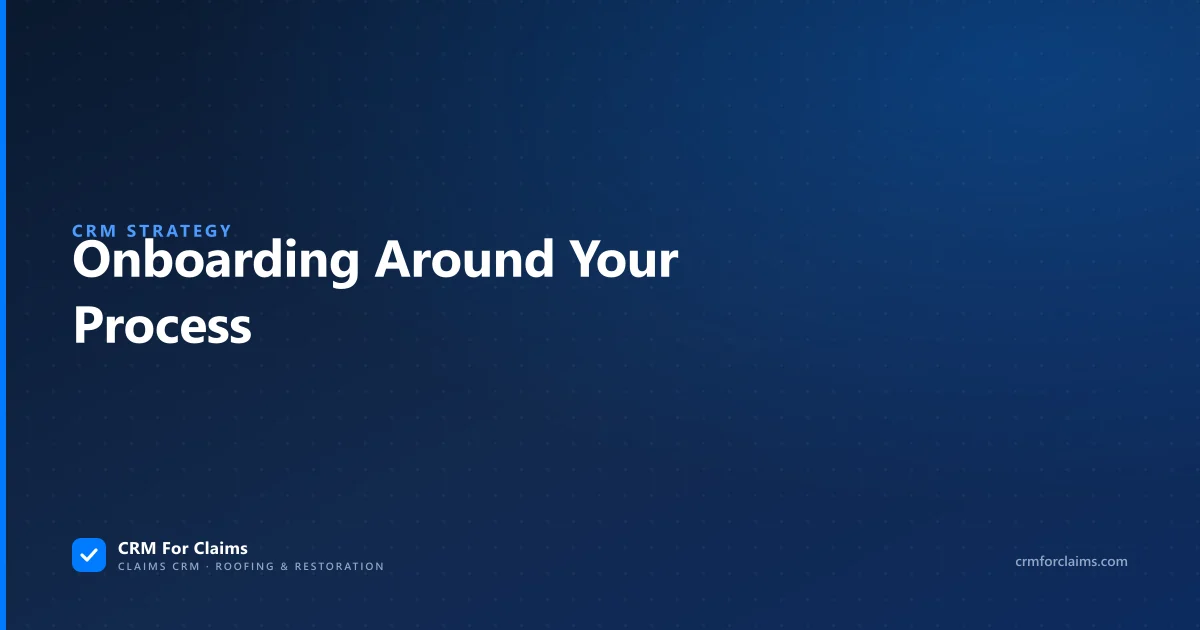 CRM STRATEGY

Onboarding Around Your Process

CRM For Claims
CLAIMS CRM · ROOFING & RESTORATION

crmforclaims.com